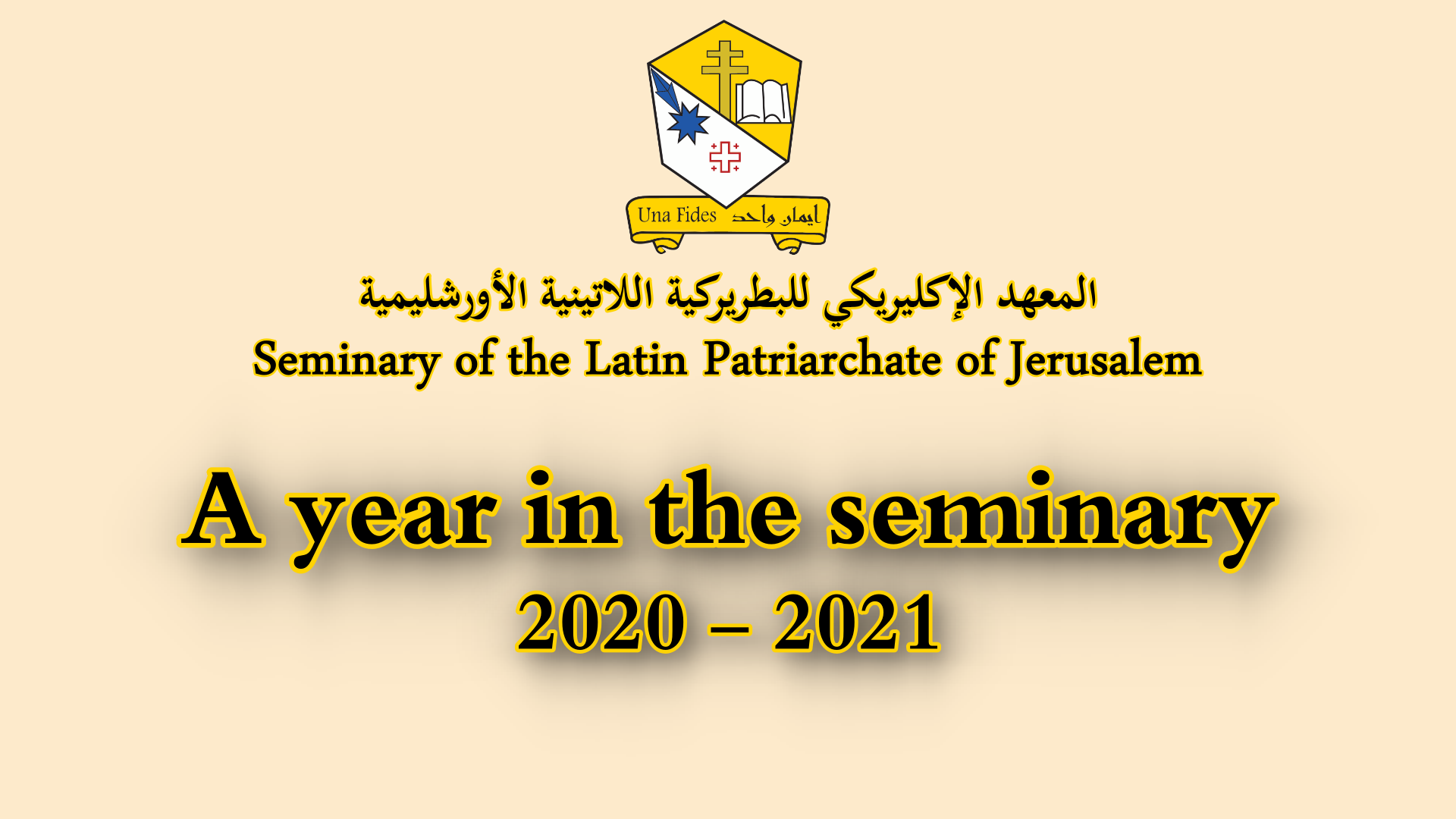 Una Fides إيمان واحد

المعهد الإكليريكي للبطريركية اللاتينية الأورشليمية
Seminary of the Latin Patriarchate of Jerusalem

A year in the seminary
2020 – 2021